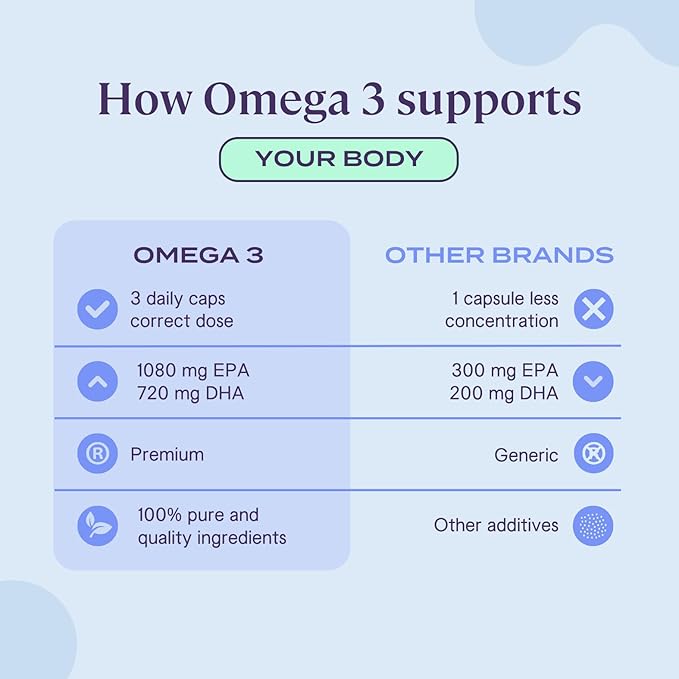 How Omega 3 supports

YOUR BODY

| OMEGA 3 | OTHER BRANDS |
|---|---|
| 3 daily caps correct dose | 1 capsule less concentration |
| 1080 mg EPA 720 mg DHA | 300 mg EPA 200 mg DHA |
| Premium | Generic |
| 100% pure and quality ingredients | Other additives |